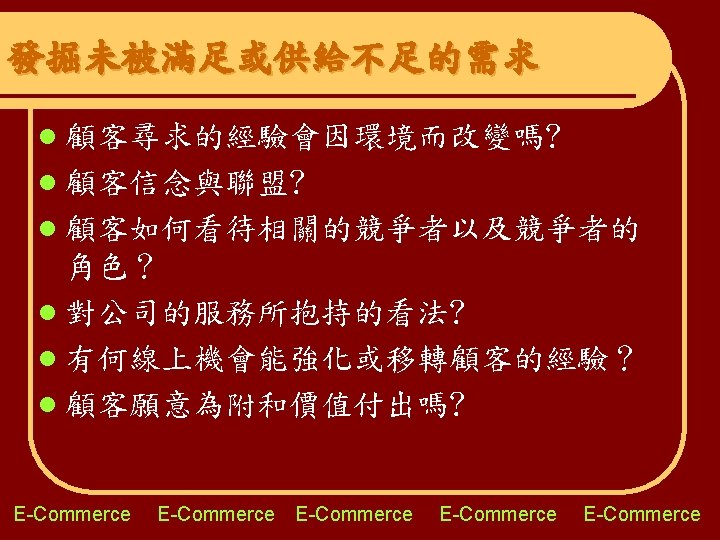 發掘未被滿足或供給不足的需求

- 顧客尋求的經驗會因環境而改變嗎?
- 顧客信念與聯盟?
- 顧客如何看待相關的競爭者以及競爭者的角色?
- 對公司的服務所抱持的看法?
- 有何線上機會能強化或移轉顧客的經驗?
- 顧客願意為附和價值付出嗎?

E-Commerce E-Commerce E-Commerce E-Commerce E-Commerce